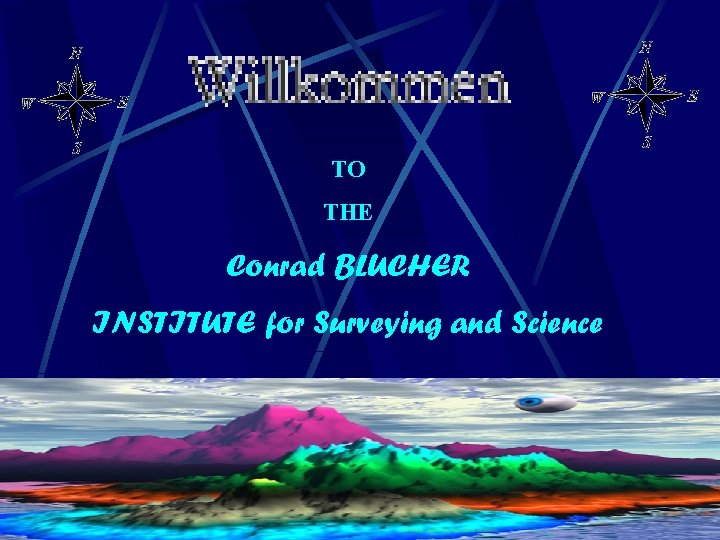 N
W E
S

Wilkommen

N
W E
S

TO

THE

Conrad BLUCHER

INSTITUTE for Surveying and Science